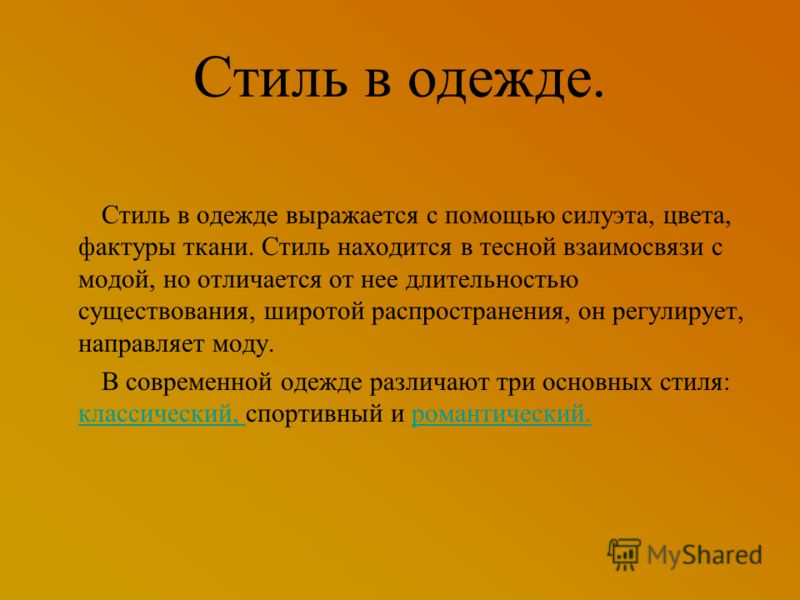 Стиль в одежде.

Стиль в одежде выражается с помощью силуэта, цвета, фактуры ткани. Стиль находится в тесной взаимосвязи с модой, но отличается от нее длительностью существования, широтой распространения, он регулирует, направляет моду.

В современной одежде различают три основных стиля: классический, спортивный и романтический.

MyShared